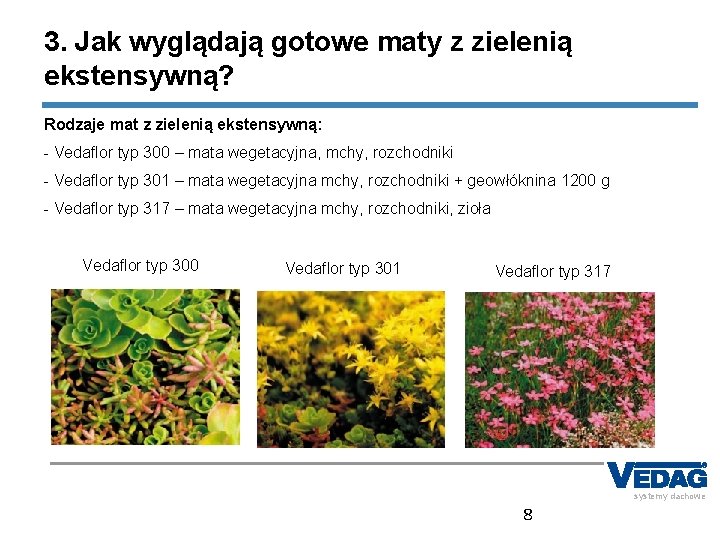 3. Jak wyglądają gotowe maty z zielenią ekstensywną?

Rodzaje mat z zielenią ekstensywną:

- Vedaflor typ 300 – mata wegetacyjna, mchy, rozchodniki
- Vedaflor typ 301 – mata wegetacyjna mchy, rozchodniki + geowłóknina 1200 g
- Vedaflor typ 317 – mata wegetacyjna mchy, rozchodniki, zioła

Vedaflor typ 300

Vedaflor typ 301

Vedaflor typ 317

VEDAG
systemy dachowe

8